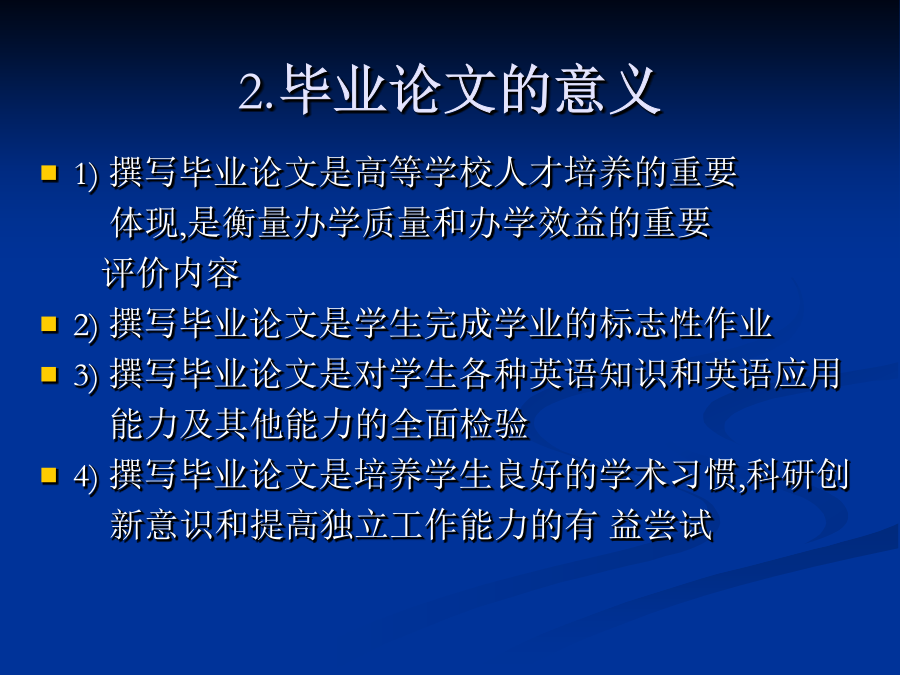 2.毕业论文的意义

1) 撰写毕业论文是高等学校人才培养的重要体现,是衡量办学质量和办学效益的重要评价内容

2) 撰写毕业论文是学生完成学业的标志性作业

3) 撰写毕业论文是对学生各种英语知识和英语应用能力及其他能力的全面检验

4) 撰写毕业论文是培养学生良好的学术习惯,科研创新意识和提高独立工作能力的有 益尝试